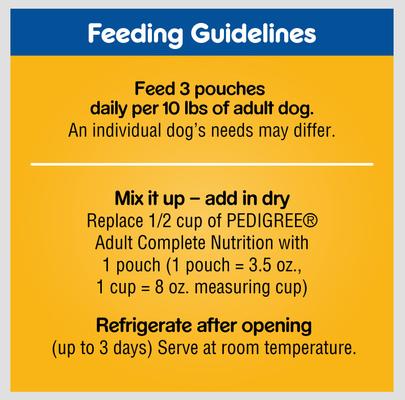 Feeding Guidelines

Feed 3 pouches daily per 10 lbs of adult dog.
An individual dog's needs may differ.

Mix it up – add in dry
Replace 1/2 cup of PEDIGREE® Adult Complete Nutrition with 1 pouch (1 pouch = 3.5 oz., 1 cup = 8 oz. measuring cup)

Refrigerate after opening
(up to 3 days) Serve at room temperature.